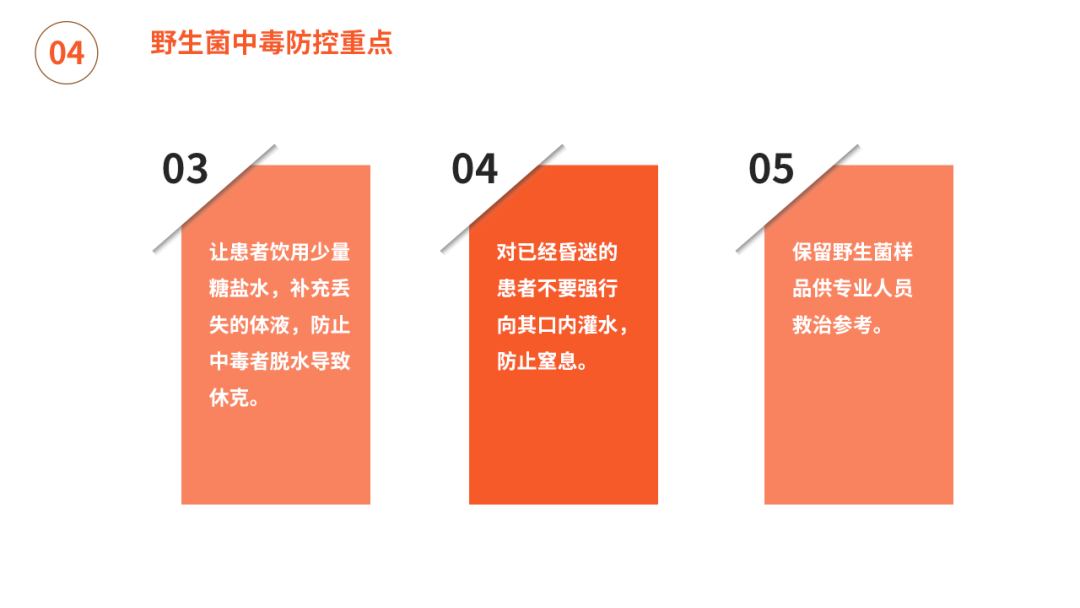 04

野生菌中毒防控重点

03

让患者饮用少量糖盐水，补充丢失的体液，防止中毒者脱水导致休克。

04

对已经昏迷的患者不要强行向其口内灌水，防止窒息。

05

保留野生菌样品供专业人员救治参考。